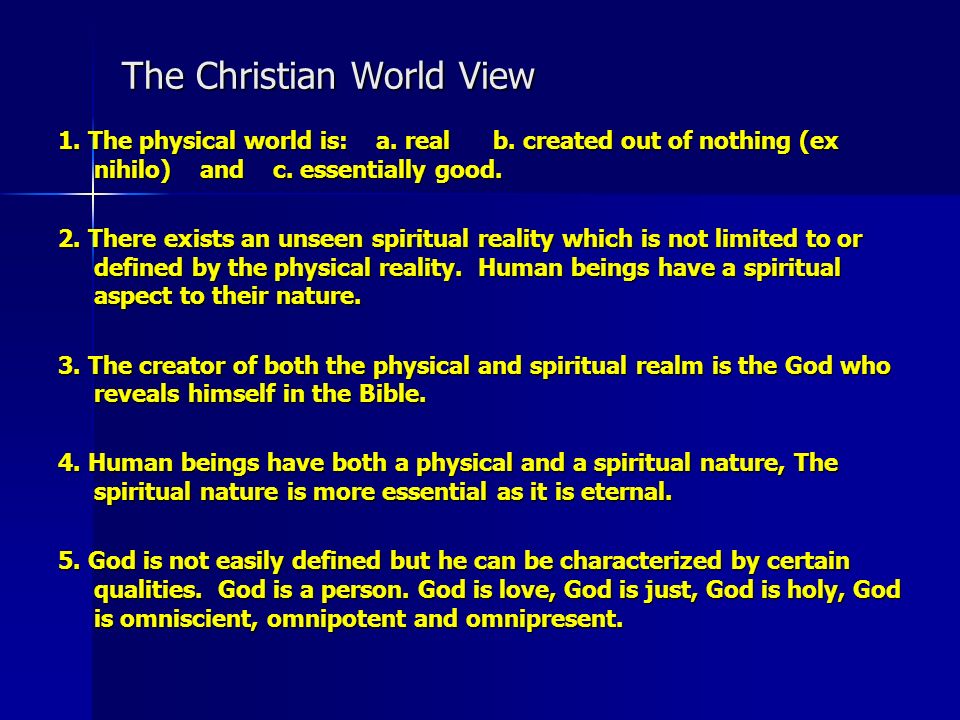 The Christian World View

1. The physical world is: a. real b. created out of nothing (ex nihilo) and c. essentially good.

2. There exists an unseen spiritual reality which is not limited to or defined by the physical reality. Human beings have a spiritual aspect to their nature.

3. The creator of both the physical and spiritual realm is the God who reveals himself in the Bible.

4. Human beings have both a physical and a spiritual nature, The spiritual nature is more essential as it is eternal.

5. God is not easily defined but he can be characterized by certain qualities. God is a person. God is love, God is just, God is holy, God is omniscient, omnipotent and omnipresent.